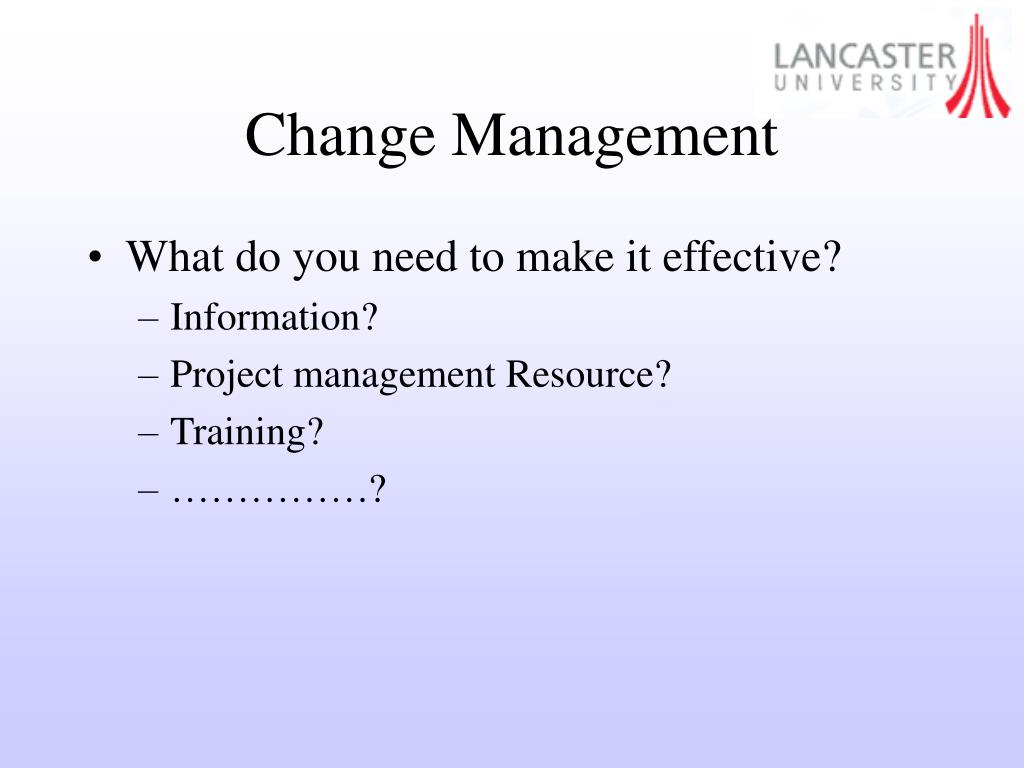 LANCASTER
UNIVERSITY

Change Management

• What do you need to make it effective?
– Information?
– Project management Resource?
– Training?
– ……………?